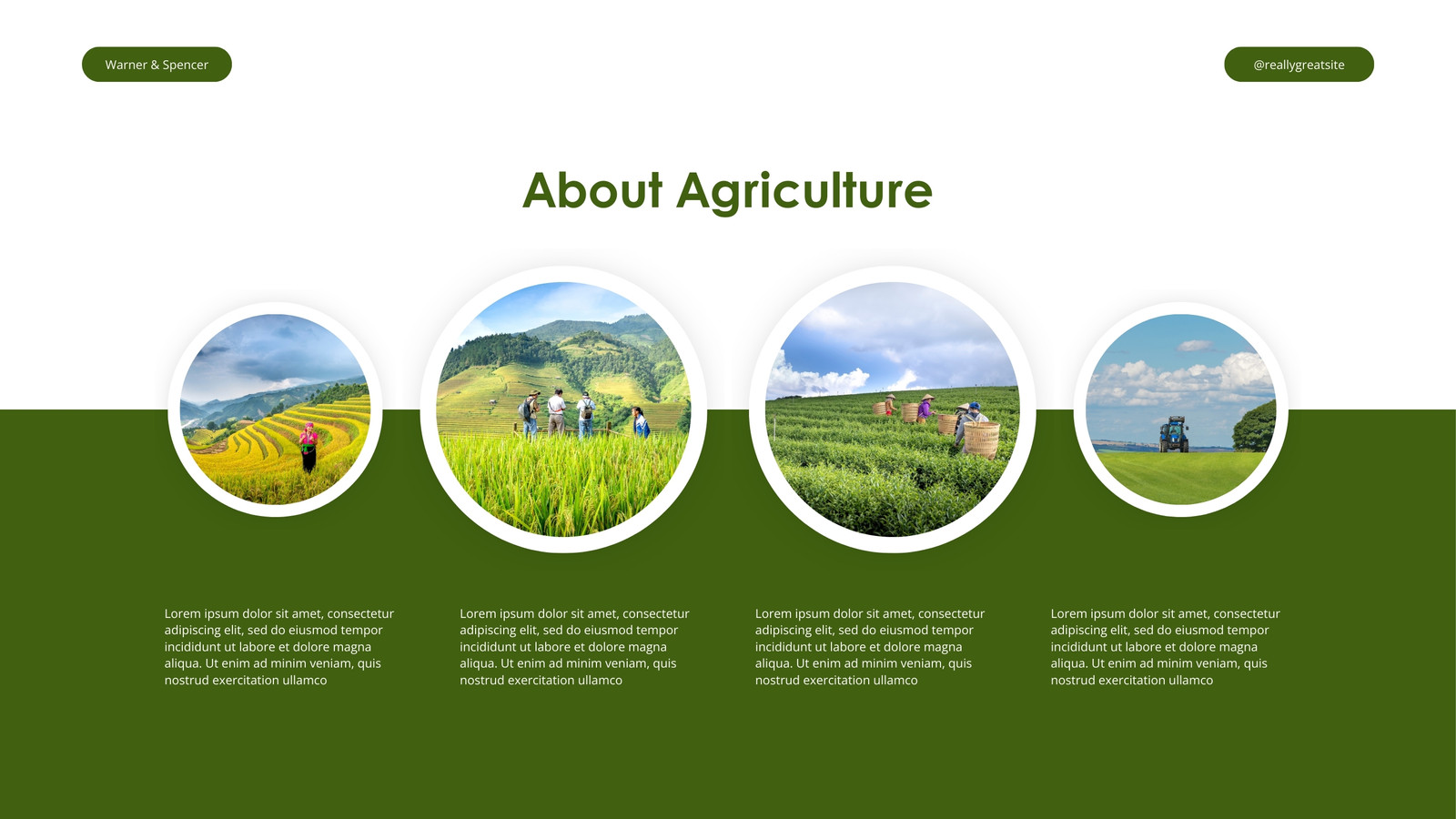 Warner & Spencer

@reallygreatsite

About Agriculture

Lorem ipsum dolor sit amet, consectetur adipiscing elit, sed do eiusmod tempor incididunt ut labore et dolore magna aliqua. Ut enim ad minim veniam, quis nostrud exercitation ullamco

Lorem ipsum dolor sit amet, consectetur adipiscing elit, sed do eiusmod tempor incididunt ut labore et dolore magna aliqua. Ut enim ad minim veniam, quis nostrud exercitation ullamco

Lorem ipsum dolor sit amet, consectetur adipiscing elit, sed do eiusmod tempor incididunt ut labore et dolore magna aliqua. Ut enim ad minim veniam, quis nostrud exercitation ullamco

Lorem ipsum dolor sit amet, consectetur adipiscing elit, sed do eiusmod tempor incididunt ut labore et dolore magna aliqua. Ut enim ad minim veniam, quis nostrud exercitation ullamco